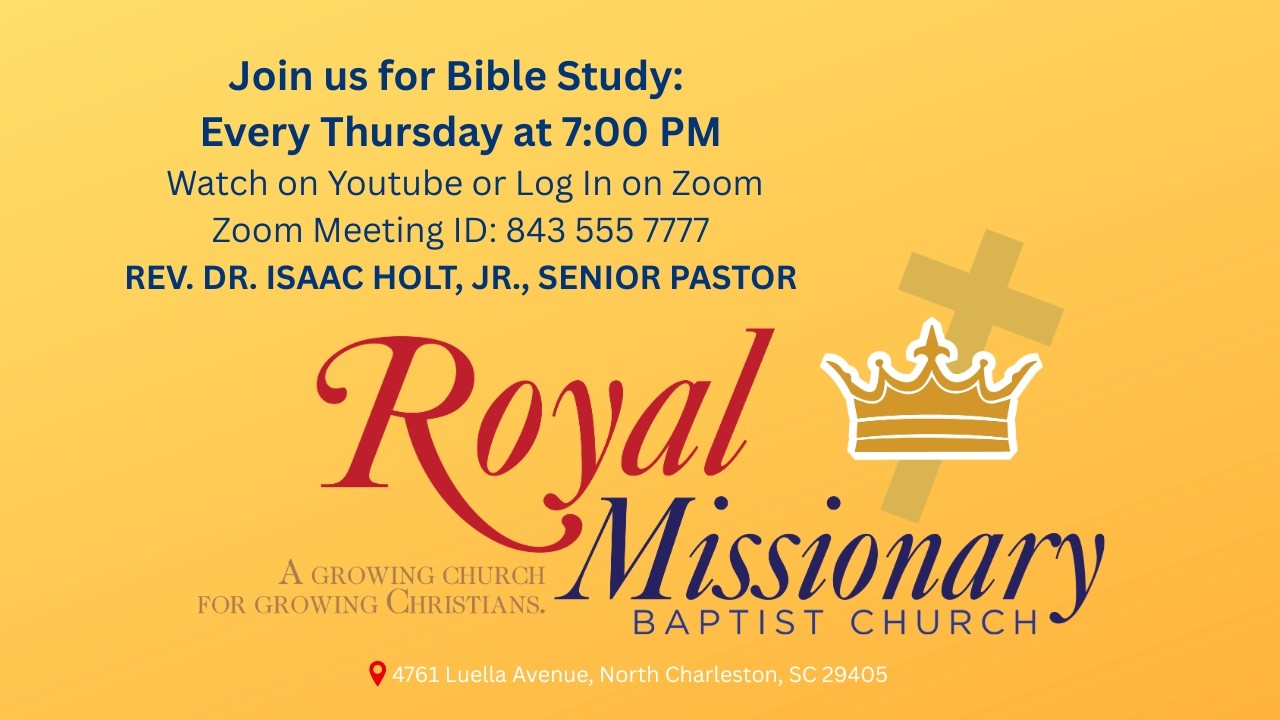 Join us for Bible Study:
Every Thursday at 7:00 PM
Watch on Youtube or Log In on Zoom
Zoom Meeting ID: 843 555 7777
REV. DR. ISAAC HOLT, JR., SENIOR PASTOR

Royal Missionary
BAPTIST CHURCH

A GROWING CHURCH FOR GROWING CHRISTIANS.

4761 Luella Avenue, North Charleston, SC 29405